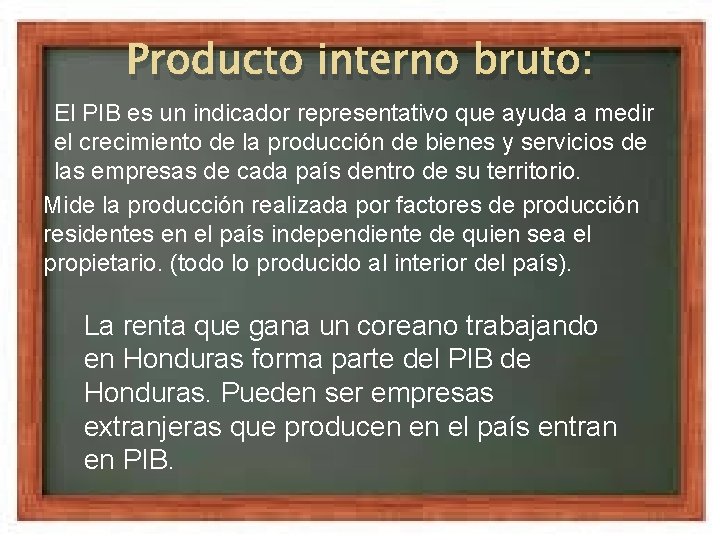 Producto interno bruto:

El PIB es un indicador representativo que ayuda a medir el crecimiento de la producción de bienes y servicios de las empresas de cada país dentro de su territorio.

Mide la producción realizada por factores de producción residentes en el país independiente de quien sea el propietario. (todo lo producido al interior del país).

La renta que gana un coreano trabajando en Honduras forma parte del PIB de Honduras. Pueden ser empresas extranjeras que producen en el país entran en PIB.